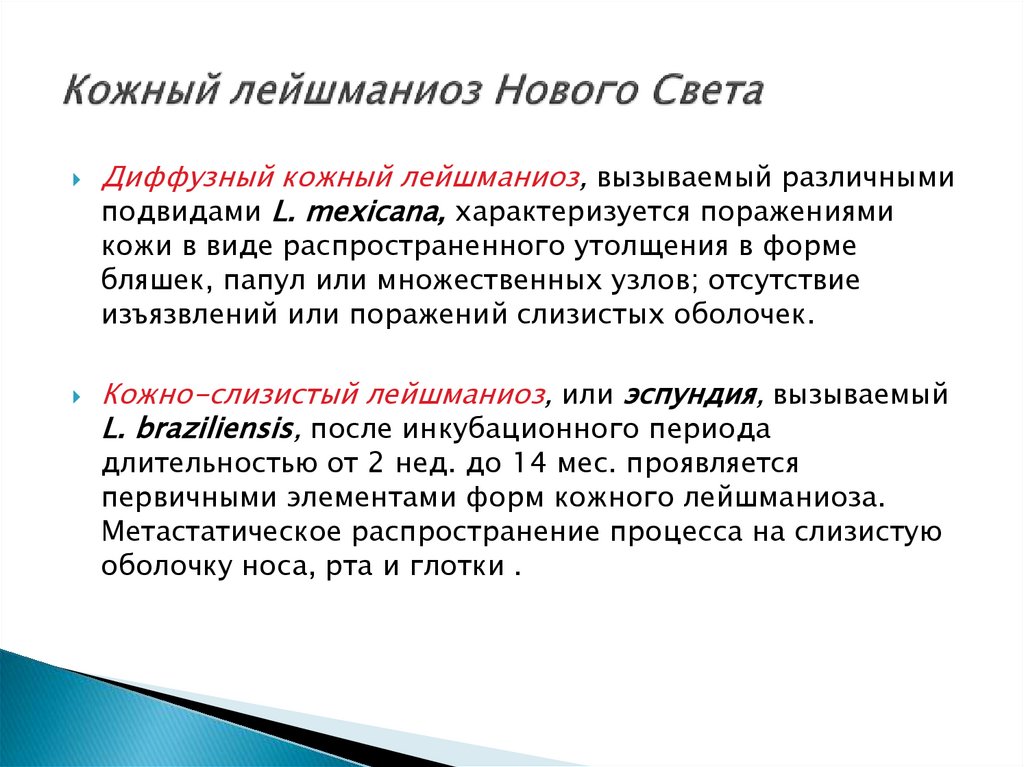 Кожный лейшманиоз Нового Света

Диффузный кожный лейшманиоз, вызываемый различными подвидами L. mexicana, характеризуется поражениями кожи в виде распространенного утолщения в форме бляшек, папул или множественных узлов; отсутствие изъязвлений или поражений слизистых оболочек.

Кожно-слизистый лейшманиоз, или эспундия, вызываемый L. braziliensis, после инкубационного периода длительностью от 2 нед. до 14 мес. проявляется первичными элементами форм кожного лейшманиоза. Метастатическое распространение процесса на слизистую оболочку носа, рта и глотки .